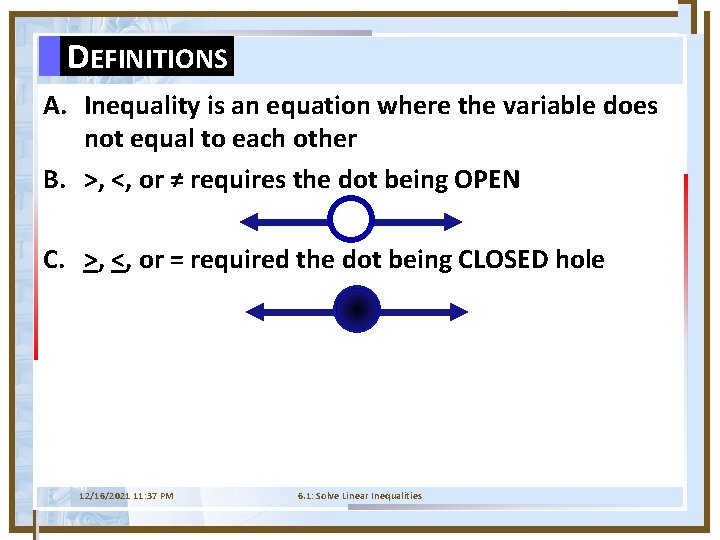 DEFINITIONS

A. Inequality is an equation where the variable does not equal to each other

B. >, <, or ≠ requires the dot being OPEN

C. $\underline{>}$, $\underline{<}$, or = required the dot being CLOSED hole

12/16/2021 11:37 PM

6.1: Solve Linear Inequalities